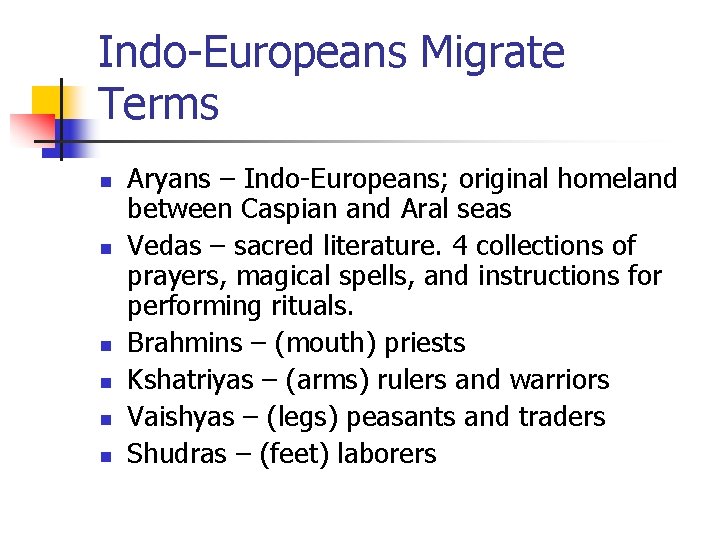 Indo-Europeans Migrate Terms

- Aryans – Indo-Europeans; original homeland between Caspian and Aral seas
- Vedas – sacred literature. 4 collections of prayers, magical spells, and instructions for performing rituals.
- Brahmins – (mouth) priests
- Kshatriyas – (arms) rulers and warriors
- Vaishyas – (legs) peasants and traders
- Shudras – (feet) laborers